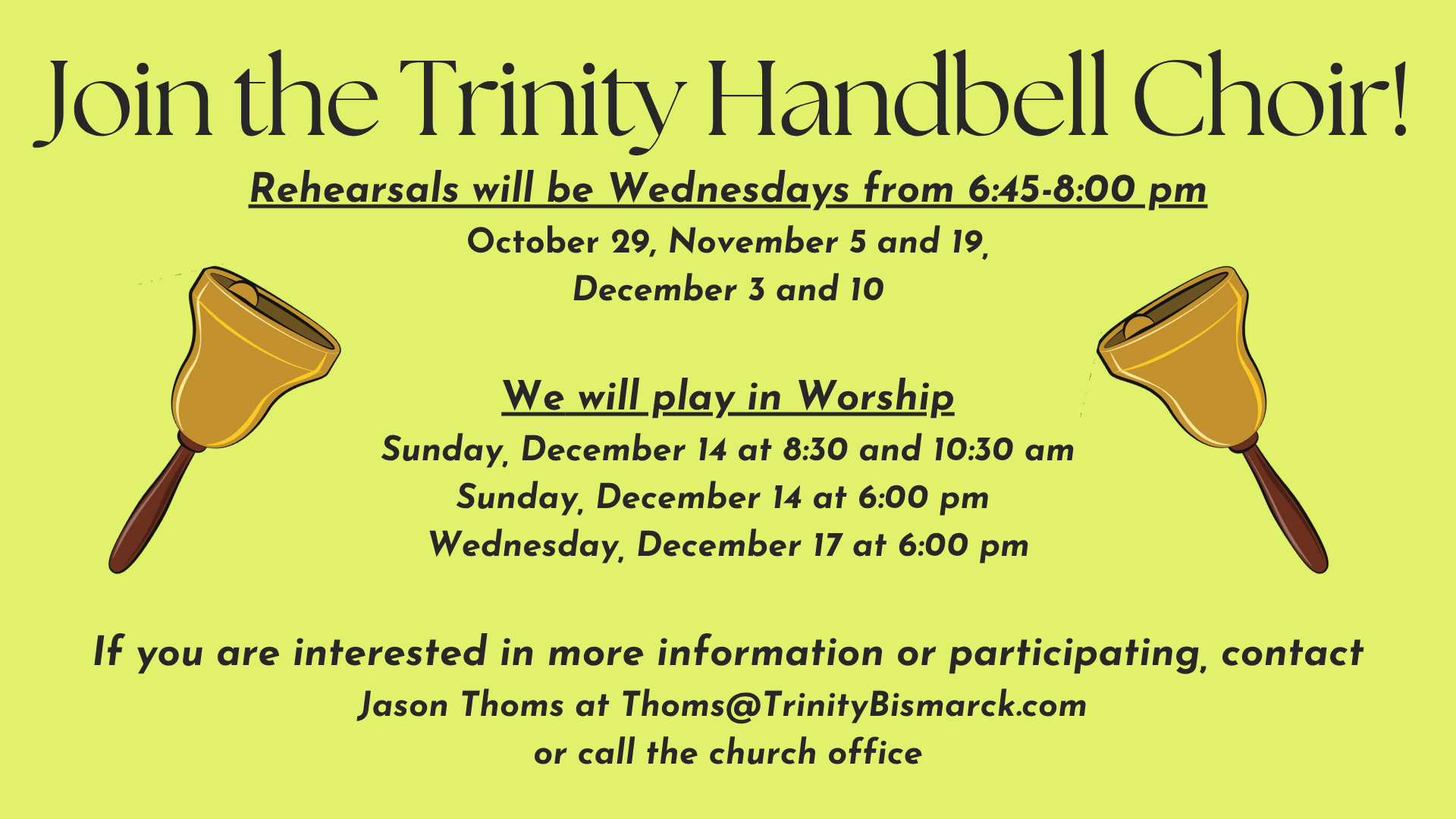 Join the Trinity Handbell Choir!

Rehearsals will be Wednesdays from 6:45-8:00 pm
October 29, November 5 and 19,
December 3 and 10

We will play in Worship
Sunday, December 14 at 8:30 and 10:30 am
Sunday, December 14 at 6:00 pm
Wednesday, December 17 at 6:00 pm

If you are interested in more information or participating, contact
Jason Thoms at Thoms@TrinityBismarck.com
or call the church office